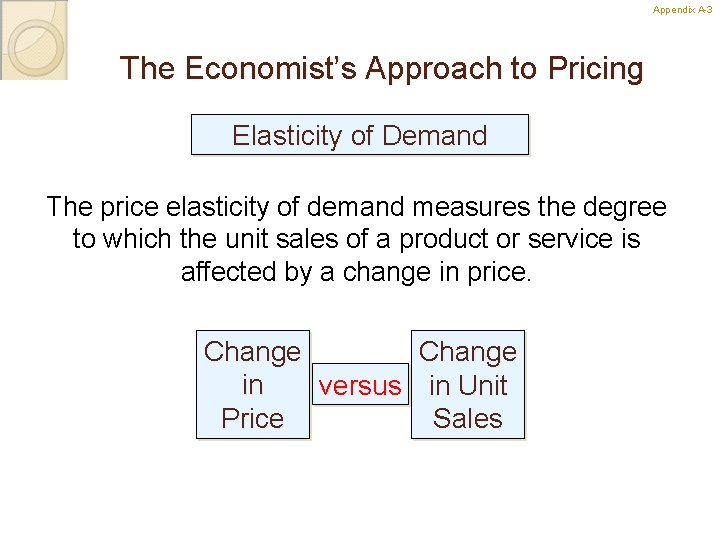 Appendix A-3

The Economist's Approach to Pricing

Elasticity of Demand

The price elasticity of demand measures the degree to which the unit sales of a product or service is affected by a change in price.

Change in Price

versus

Change in Unit Sales